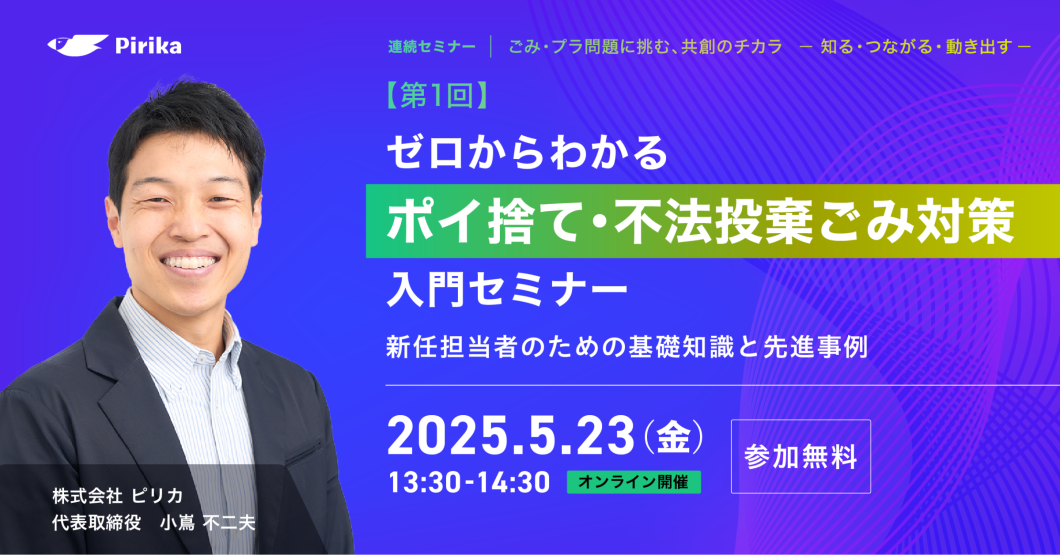 Pirika

連続セミナー ｜ ごみ・プラ問題に挑む、共創のチカラ ― 知る・つながる・動き出す ―

【第1回】
ゼロからわかる
ポイ捨て・不法投棄ごみ対策
入門セミナー

新任担当者のための基礎知識と先進事例

2025.5.23（金）
13:30-14:30 オンライン開催

参加無料

株式会社 ピリカ
代表取締役 小嶌 不二夫